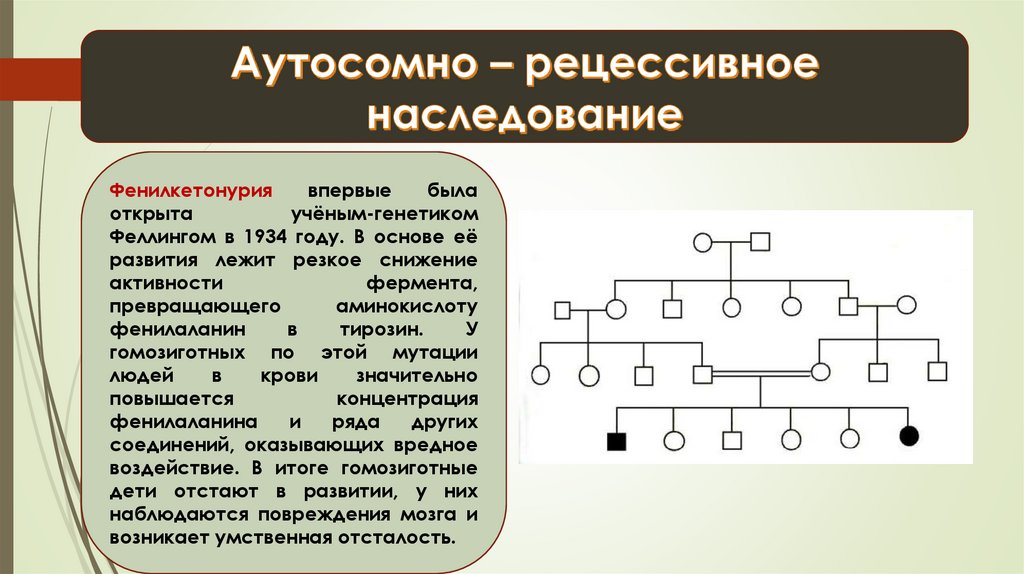 Аутосомно – рецессивное наследование

Фенилкетонурия впервые была открыта учёным-генетиком Феллингом в 1934 году. В основе её развития лежит резкое снижение активности фермента, превращающего аминокислоту фенилаланин в тирозин. У гомозиготных по этой мутации людей в крови значительно повышается концентрация фенилаланина и ряда других соединений, оказывающих вредное воздействие. В итоге гомозиготные дети отстают в развитии, у них наблюдаются повреждения мозга и возникает умственная отсталость.